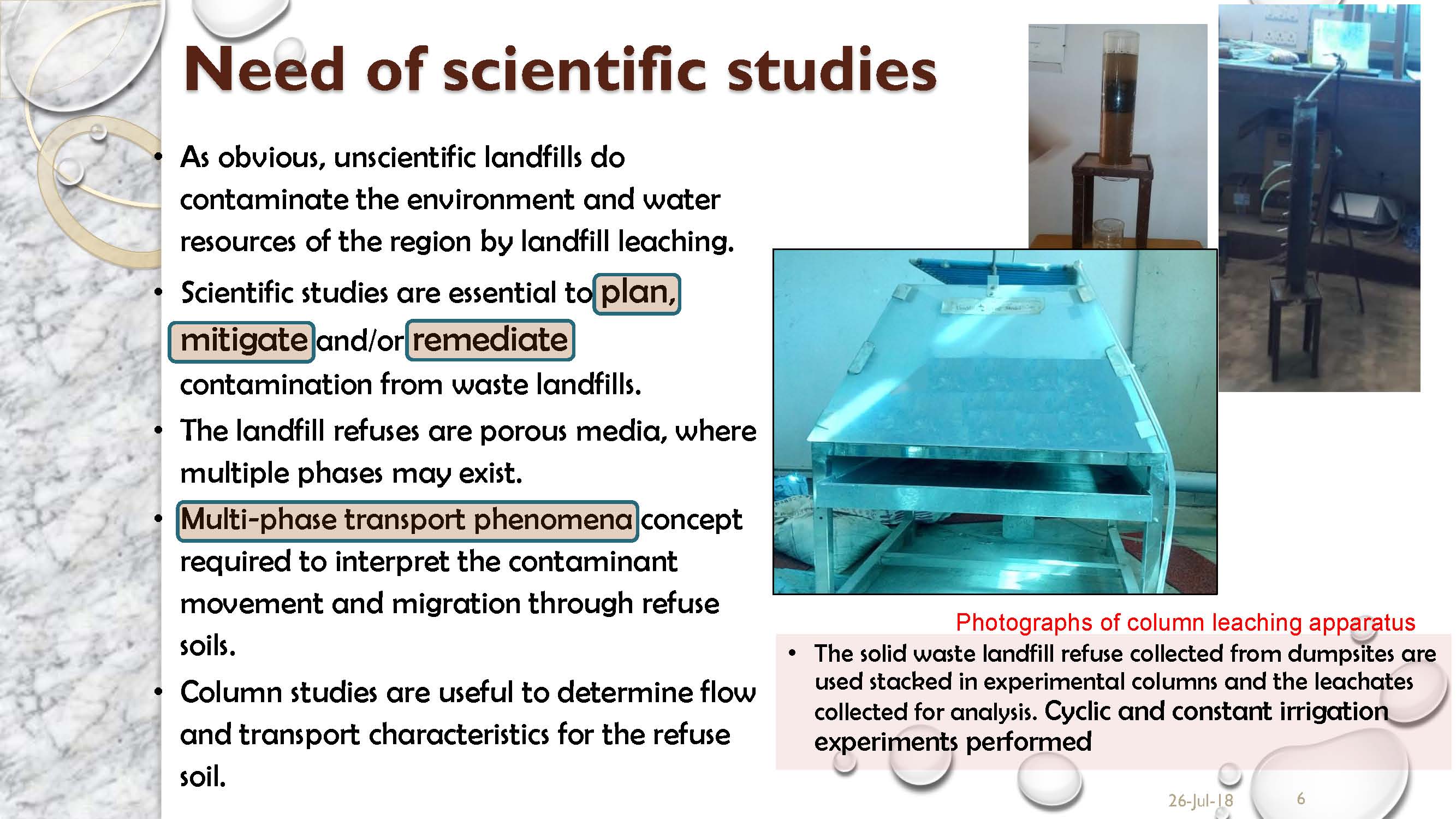 Need of scientific studies

• As obvious, unscientific landfills do contaminate the environment and water resources of the region by landfill leaching.

• Scientific studies are essential to plan, mitigate and/or remediate contamination from waste landfills.

• The landfill refuses are porous media, where multiple phases may exist.

• Multi-phase transport phenomena concept required to interpret the contaminant movement and migration through refuse soils.

• Column studies are useful to determine flow and transport characteristics for the refuse soil.

Photographs of column leaching apparatus

• The solid waste landfill refuse collected from dumpsites are used stacked in experimental columns and the leachates collected for analysis. Cyclic and constant irrigation experiments performed

26-Jul-18

6